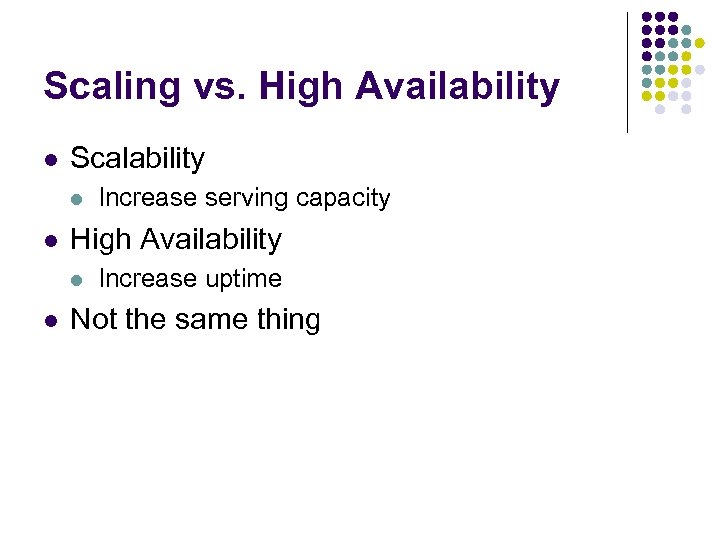 Scaling vs. High Availability

- Scalability
  - Increase serving capacity
- High Availability
  - Increase uptime
- Not the same thing